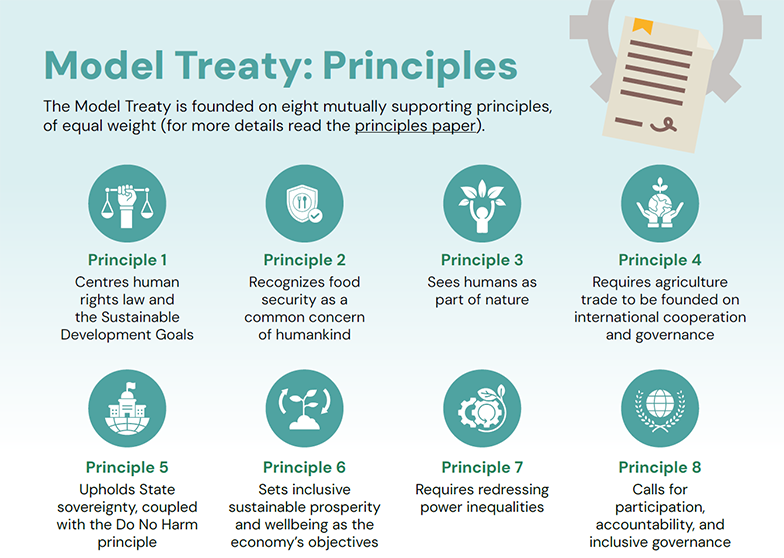 Model Treaty: Principles

The Model Treaty is founded on eight mutually supporting principles, of equal weight (for more details read the principles paper).

Principle 1
Centres human rights law and the Sustainable Development Goals

Principle 2
Recognizes food security as a common concern of humankind

Principle 3
Sees humans as part of nature

Principle 4
Requires agriculture trade to be founded on international cooperation and governance

Principle 5
Upholds State sovereignty, coupled with the Do No Harm principle

Principle 6
Sets inclusive sustainable prosperity and wellbeing as the economy's objectives

Principle 7
Requires redressing power inequalities

Principle 8
Calls for participation, accountability, and inclusive governance